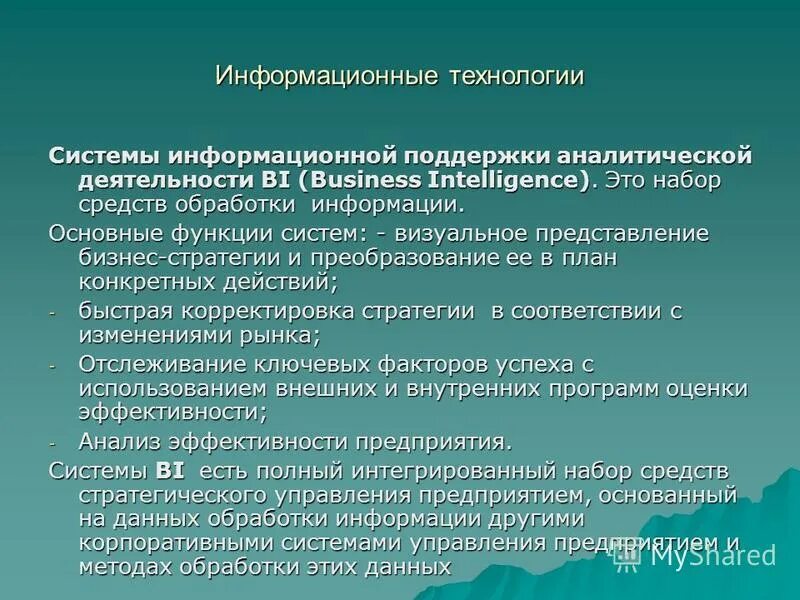 Информационные технологии

Системы информационной поддержки аналитической деятельности BI (Business Intelligence). Это набор средств обработки информации.

Основные функции систем: - визуальное представление бизнес-стратегии и преобразование ее в план конкретных действий;

- быстрая корректировка стратегии в соответствии с изменениями рынка;
- Отслеживание ключевых факторов успеха с использованием внешних и внутренних программ оценки эффективности;
- Анализ эффективности предприятия.

Системы BI есть полный интегрированный набор средств стратегического управления предприятием, основанный на данных обработки информации другими корпоративными системами управления предприятием и методах обработки этих данных

MyShared